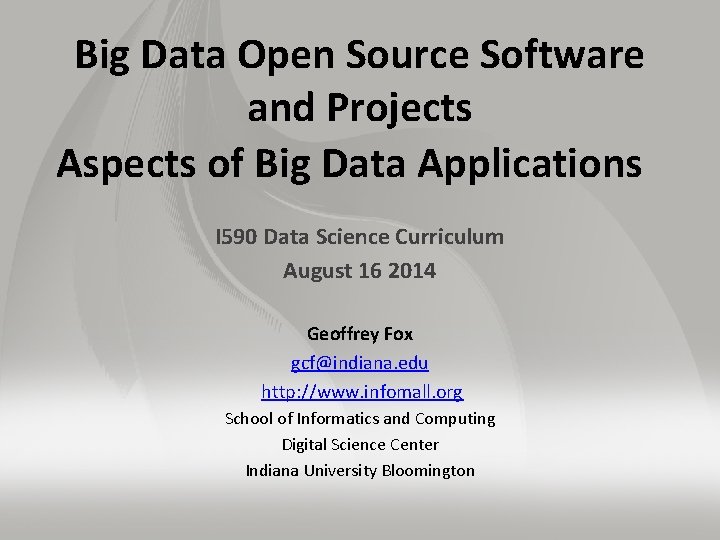 Big Data Open Source Software and Projects
Aspects of Big Data Applications

I590 Data Science Curriculum
August 16 2014

Geoffrey Fox
gcf@indiana.edu
http://www.infomall.org
School of Informatics and Computing
Digital Science Center
Indiana University Bloomington